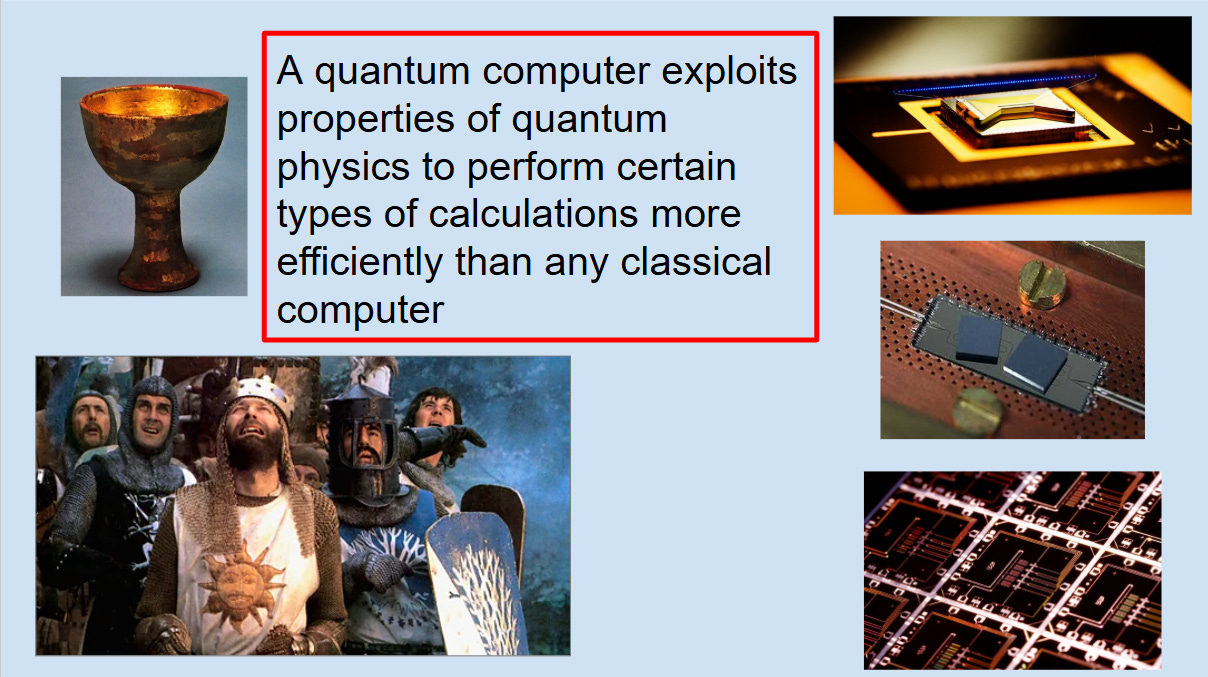 A quantum computer exploits properties of quantum physics to perform certain types of calculations more efficiently than any classical computer